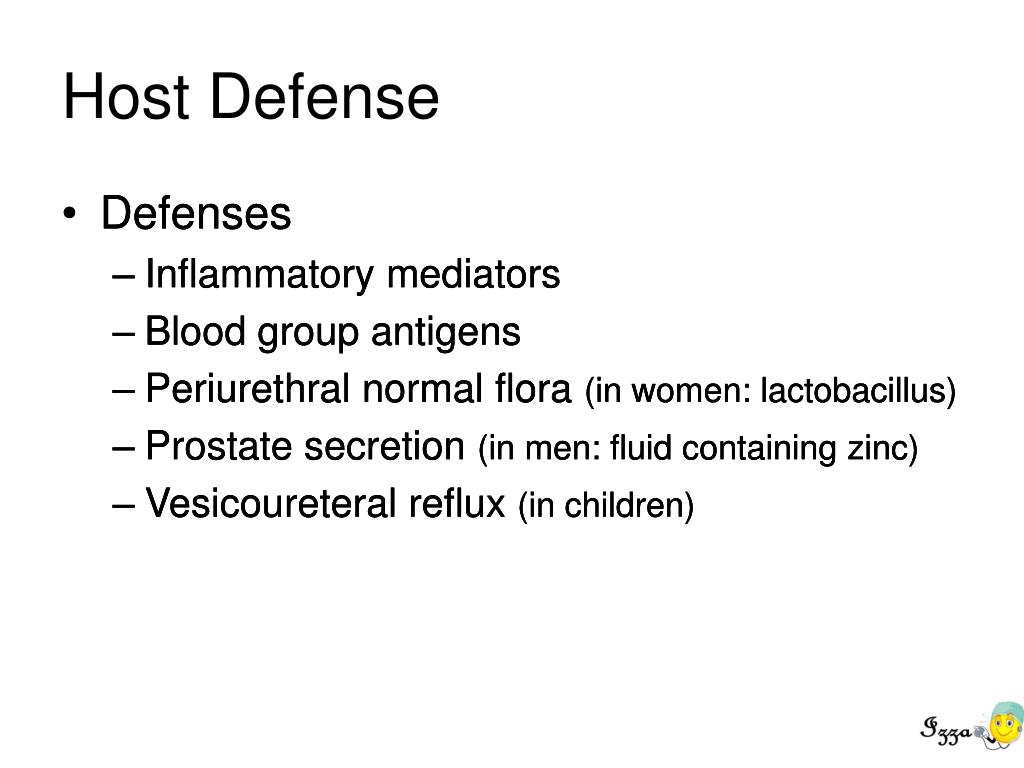 Host Defense

• Defenses
– Inflammatory mediators
– Blood group antigens
– Periurethral normal flora (in women: lactobacillus)
– Prostate secretion (in men: fluid containing zinc)
– Vesicoureteral reflux (in children)

Izza